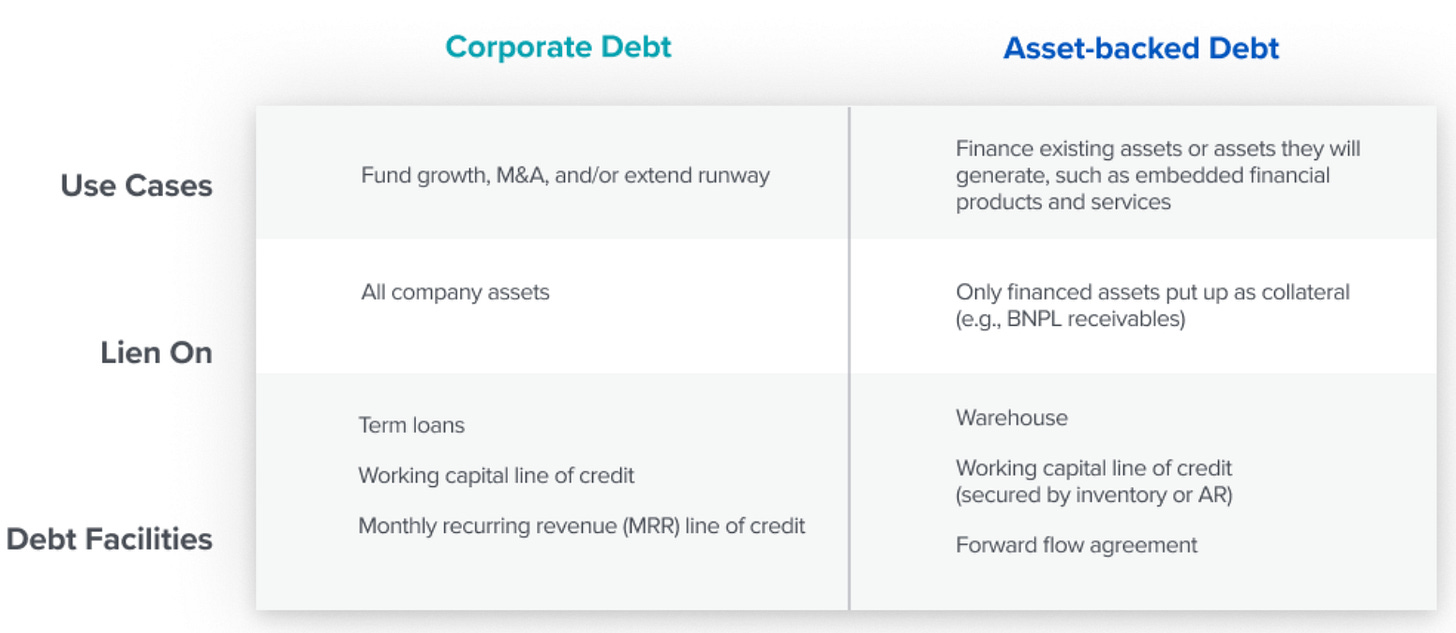 | | Corporate Debt | Asset-backed Debt |
|---|---|---|
| Use Cases | Fund growth, M&A, and/or extend runway | Finance existing assets or assets they will generate, such as embedded financial products and services |
| Lien On | All company assets | Only financed assets put up as collateral (e.g., BNPL receivables) |
| Debt Facilities | Term loans<br>Working capital line of credit<br>Monthly recurring revenue (MRR) line of credit | Warehouse<br>Working capital line of credit (secured by inventory or AR)<br>Forward flow agreement |